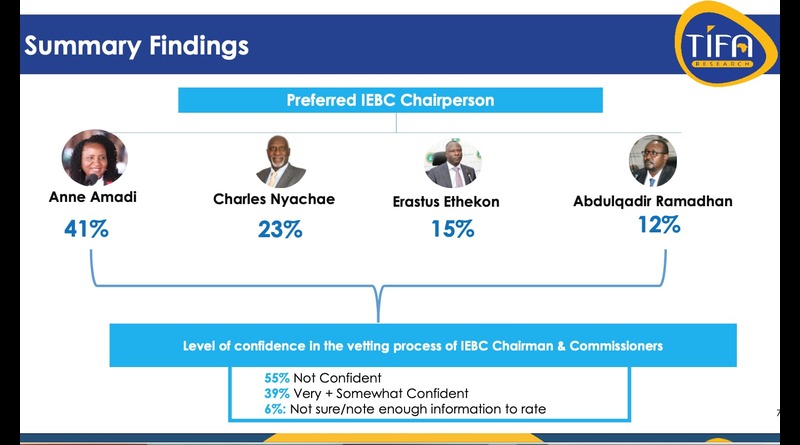 Summary Findings

TIFA RESEARCH

Preferred IEBC Chairperson

Anne Amadi
41%

Charles Nyachae
23%

Erastus Ethekon
15%

Abdulqadir Ramadhan
12%

Level of confidence in the vetting process of IEBC Chairman & Commissioners

55% Not Confident
39% Very + Somewhat Confident
6%: Not sure/note enough information to rate